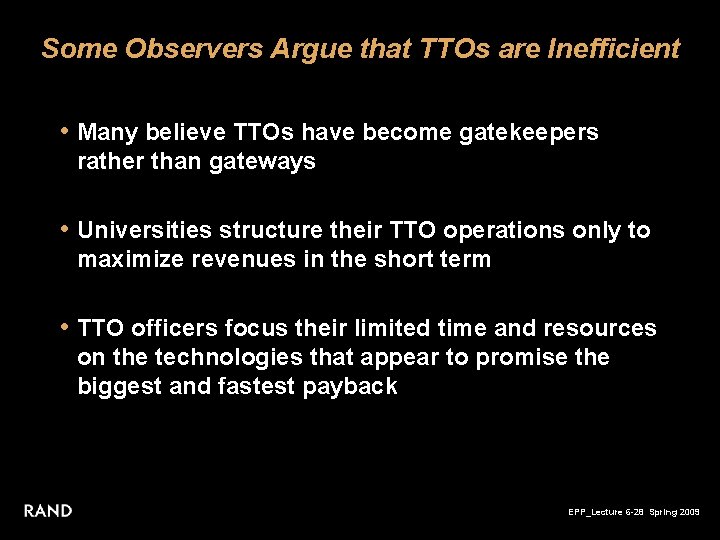 Some Observers Argue that TTOs are Inefficient

• Many believe TTOs have become gatekeepers rather than gateways

• Universities structure their TTO operations only to maximize revenues in the short term

• TTO officers focus their limited time and resources on the technologies that appear to promise the biggest and fastest payback

RAND

EPP_Lecture 6-28 Spring 2009